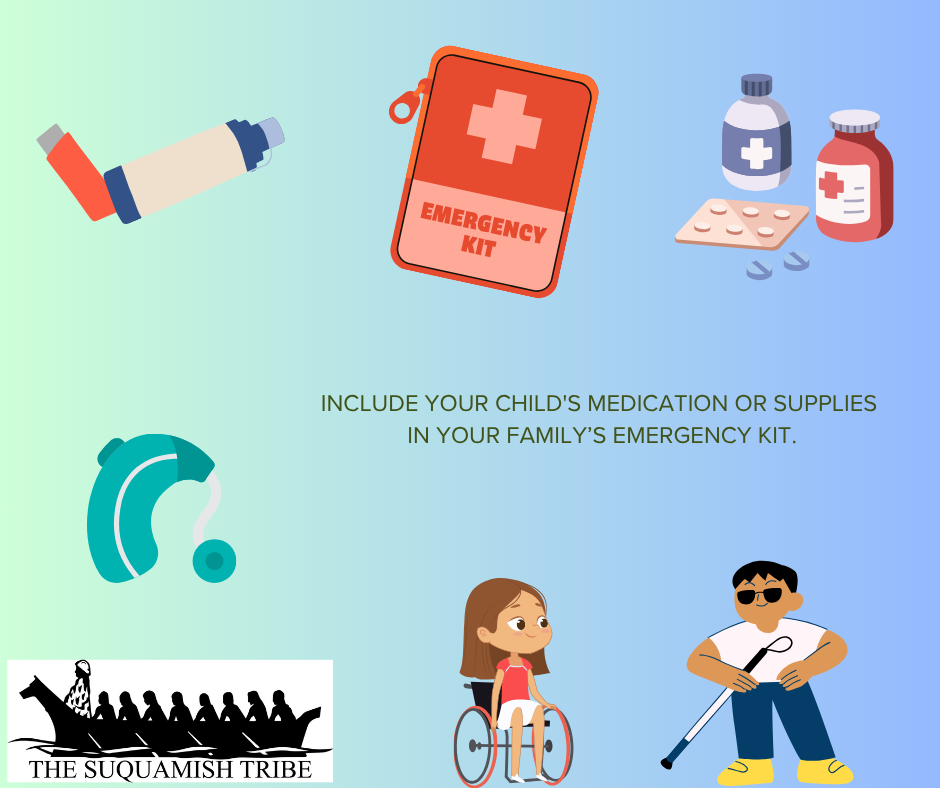 EMERGENCY KIT

INCLUDE YOUR CHILD'S MEDICATION OR SUPPLIES IN YOUR FAMILY'S EMERGENCY KIT.

THE SUQUAMISH TRIBE